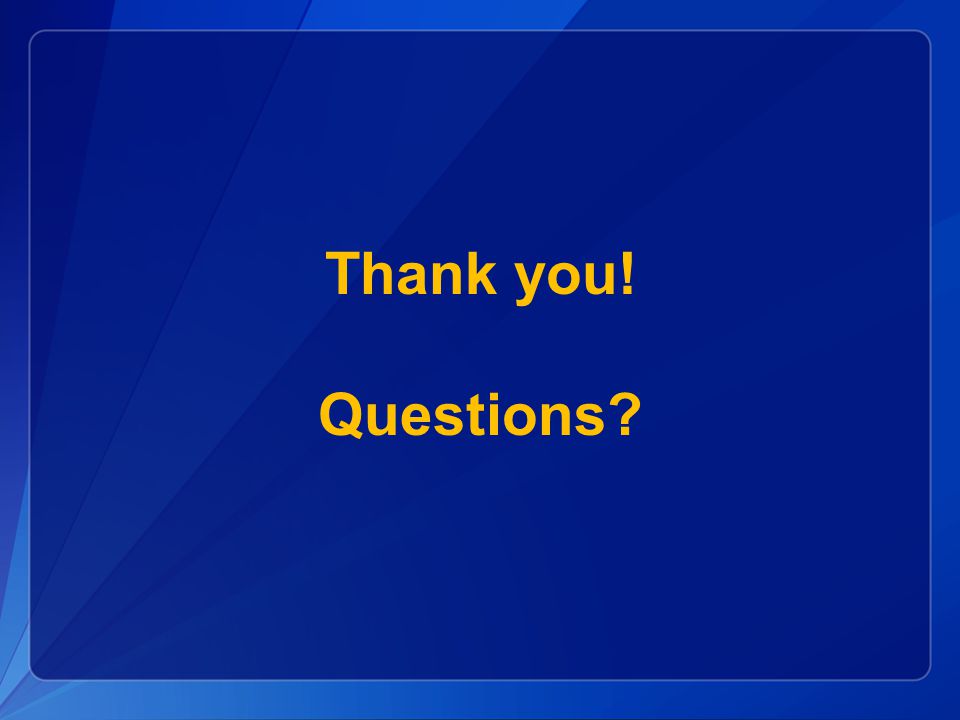 Thank you!

Questions?